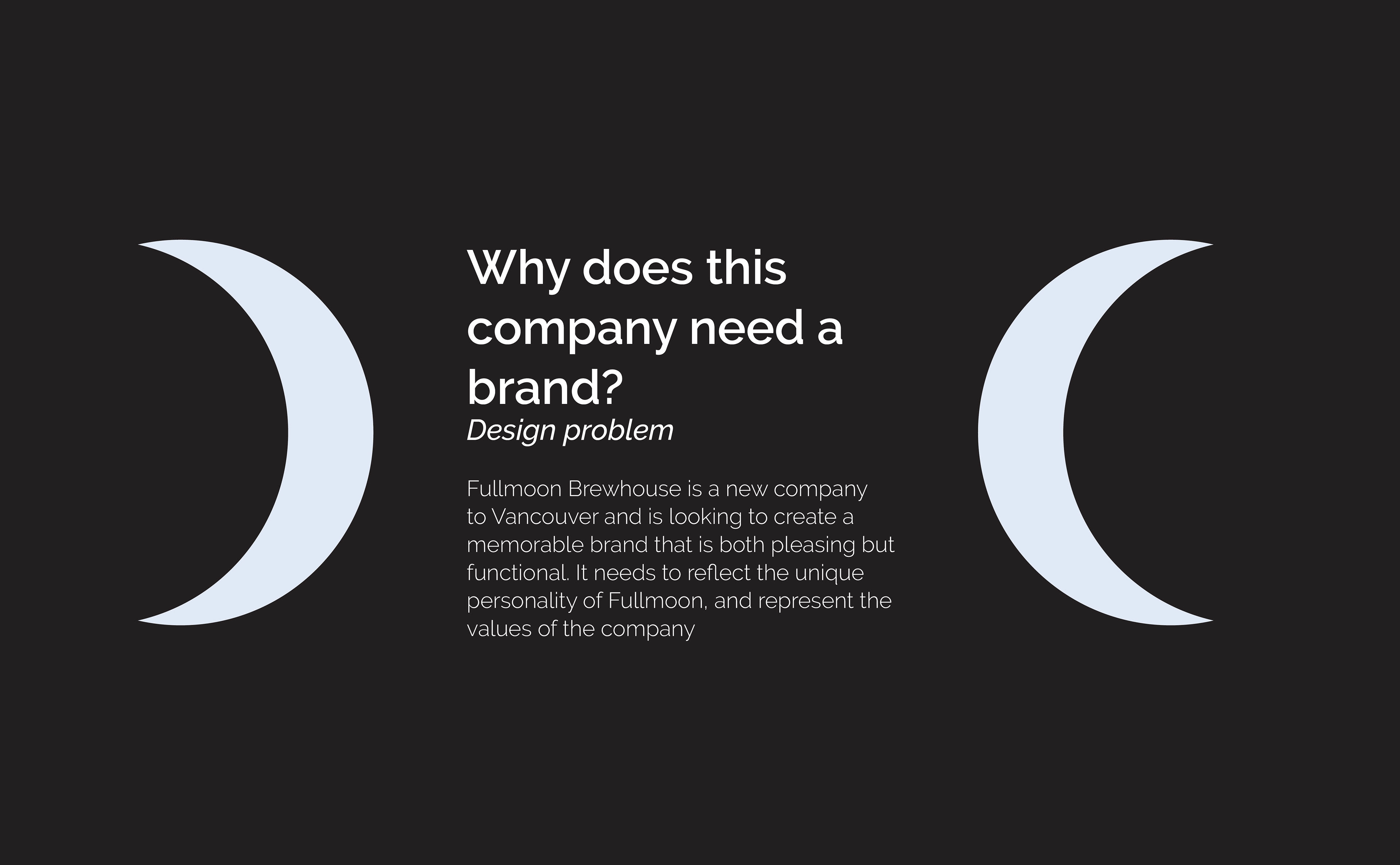 Why does this company need a brand?
Design problem

Fullmoon Brewhouse is a new company to Vancouver and is looking to create a memorable brand that is both pleasing but functional. It needs to reflect the unique personality of Fullmoon, and represent the values of the company